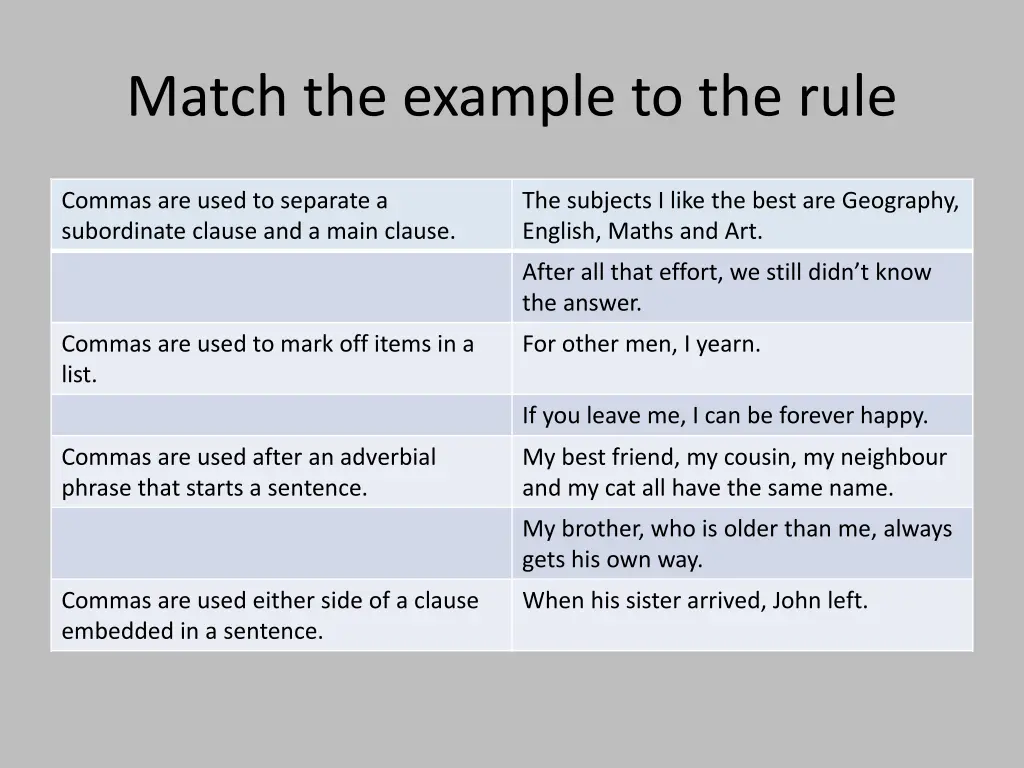 Match the example to the rule

| Commas are used to separate a subordinate clause and a main clause. | The subjects I like the best are Geography, English, Maths and Art. |
|---|---|
| | After all that effort, we still didn’t know the answer. |
| Commas are used to mark off items in a list. | For other men, I yearn. |
| | If you leave me, I can be forever happy. |
| Commas are used after an adverbial phrase that starts a sentence. | My best friend, my cousin, my neighbour and my cat all have the same name. |
| | My brother, who is older than me, always gets his own way. |
| Commas are used either side of a clause embedded in a sentence. | When his sister arrived, John left. |